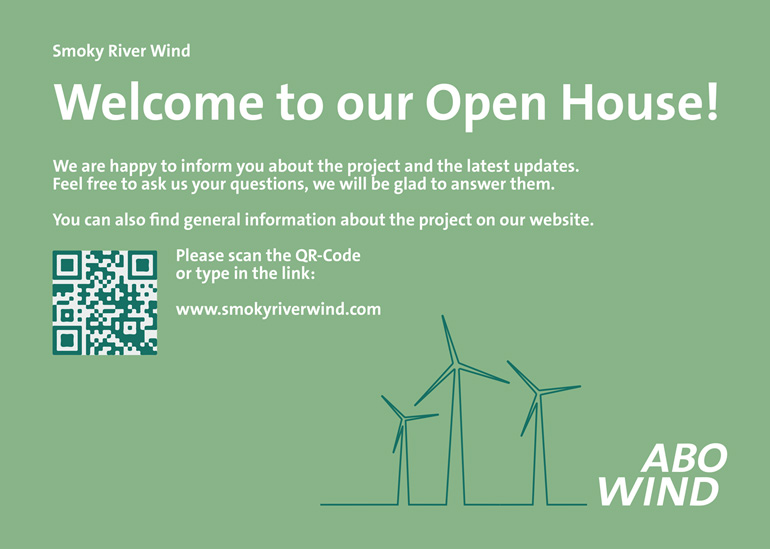 Smoky River Wind

Welcome to our Open House!

We are happy to inform you about the project and the latest updates. Feel free to ask us your questions, we will be glad to answer them.

You can also find general information about the project on our website.

Please scan the QR-Code or type in the link:

www.smokyriverwind.com

ABO WIND